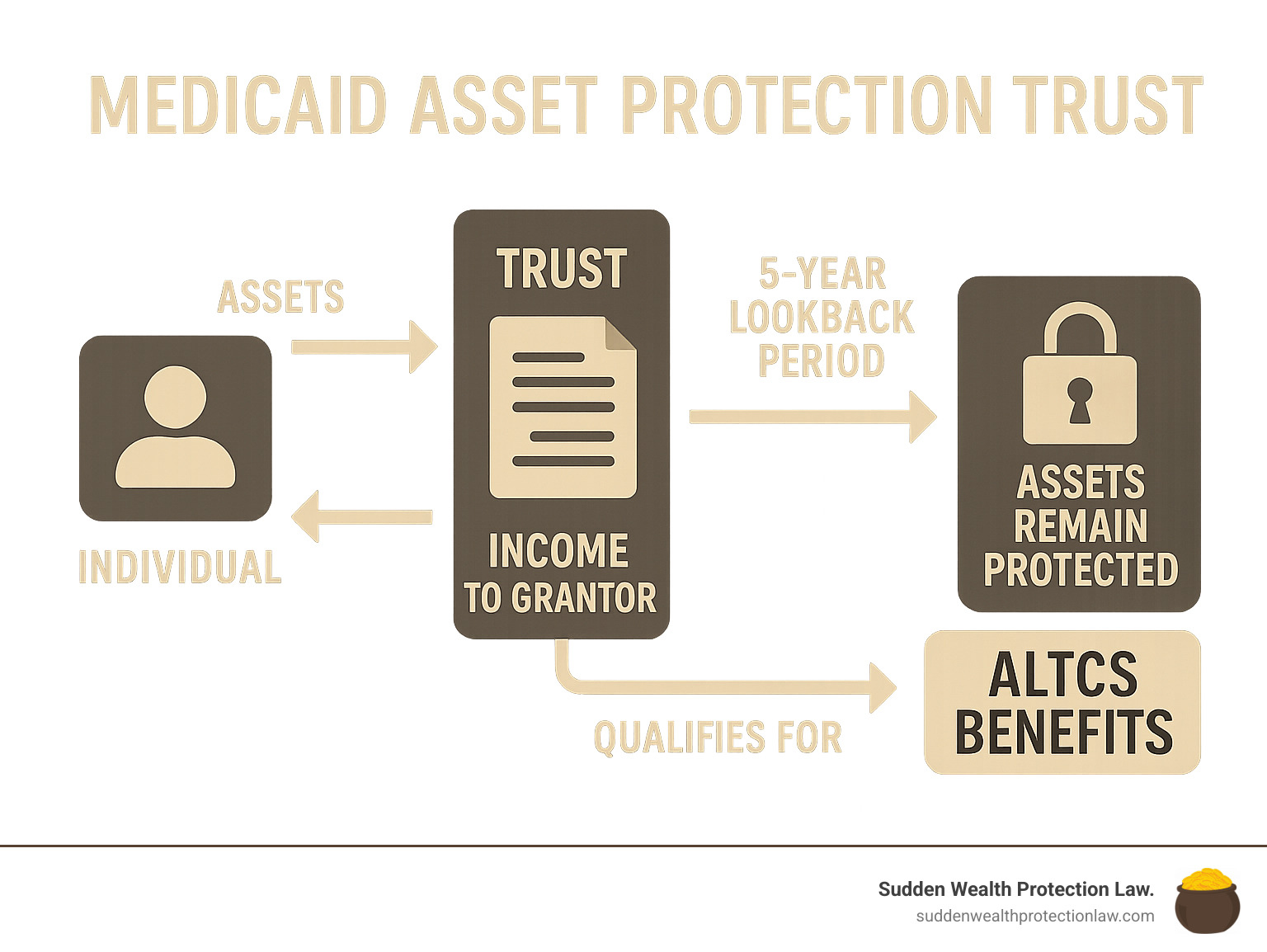 MEDICAID ASSET PROTECTION TRUST

ASSETS

INDIVIDUAL

TRUST

INCOME TO GRANTOR

5-YEAR LOOKBACK PERIOD

ASSETS REMAIN PROTECTED

QUALIFIES FOR

ALTCS BENEFITS

Sudden Wealth Protection Law.
suddenwealthprotectionlaw.com